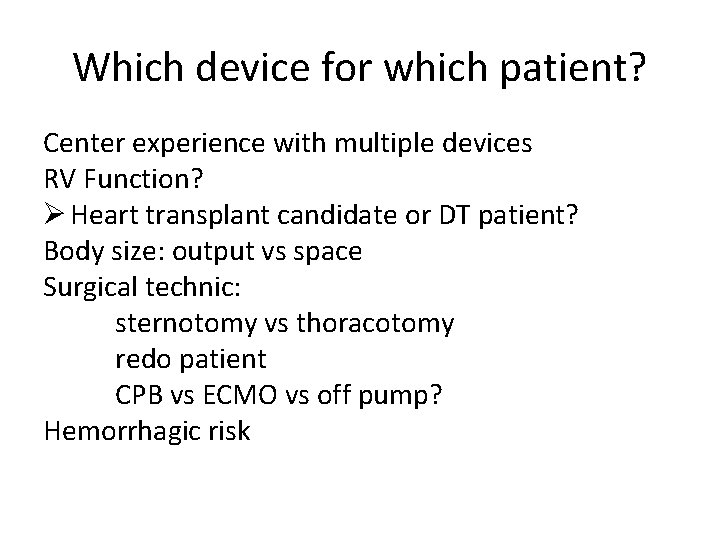 Which device for which patient?

Center experience with multiple devices
RV Function?
➢ Heart transplant candidate or DT patient?
Body size: output vs space
Surgical technic:
sternotomy vs thoracotomy
redo patient
CPB vs ECMO vs off pump?
Hemorrhagic risk